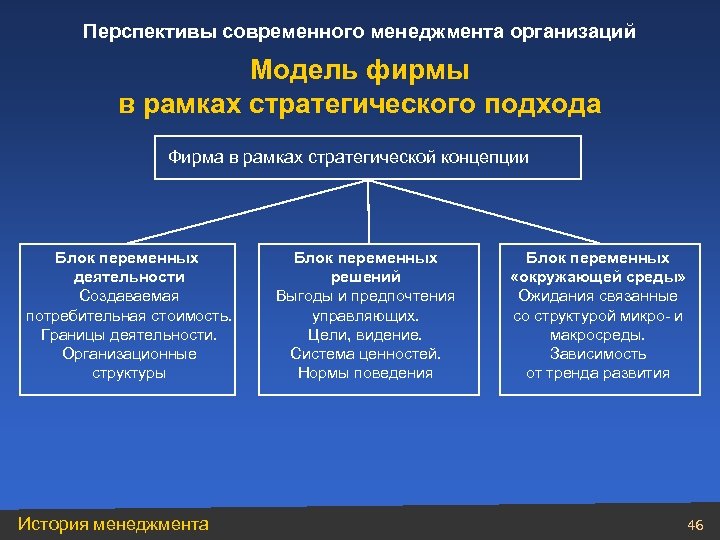 Перспективы современного менеджмента организаций

Модель фирмы
в рамках стратегического подхода

Фирма в рамках стратегической концепции

Блок переменных деятельности
Создаваемая потребительная стоимость.
Границы деятельности.
Организационные структуры

Блок переменных решений
Выгоды и предпочтения управляющих.
Цели, видение.
Система ценностей.
Нормы поведения

Блок переменных «окружающей среды»
Ожидания связанные со структурой микро- и макросреды.
Зависимость от тренда развития

История менеджмента

46